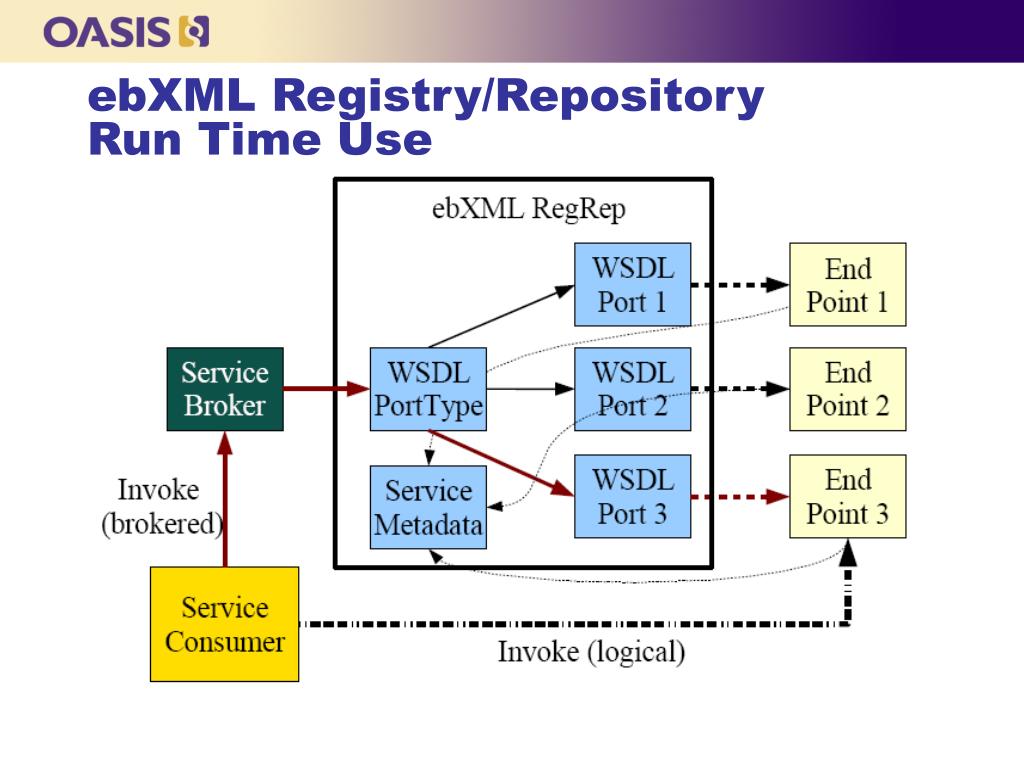 OASIS

ebXML Registry/Repository Run Time Use

ebXML RegRep

WSDL Port 1

End Point 1

Service Broker

WSDL PortType

WSDL Port 2

End Point 2

Service Metadata

WSDL Port 3

End Point 3

Invoke (brokered)

Service Consumer

Invoke (logical)